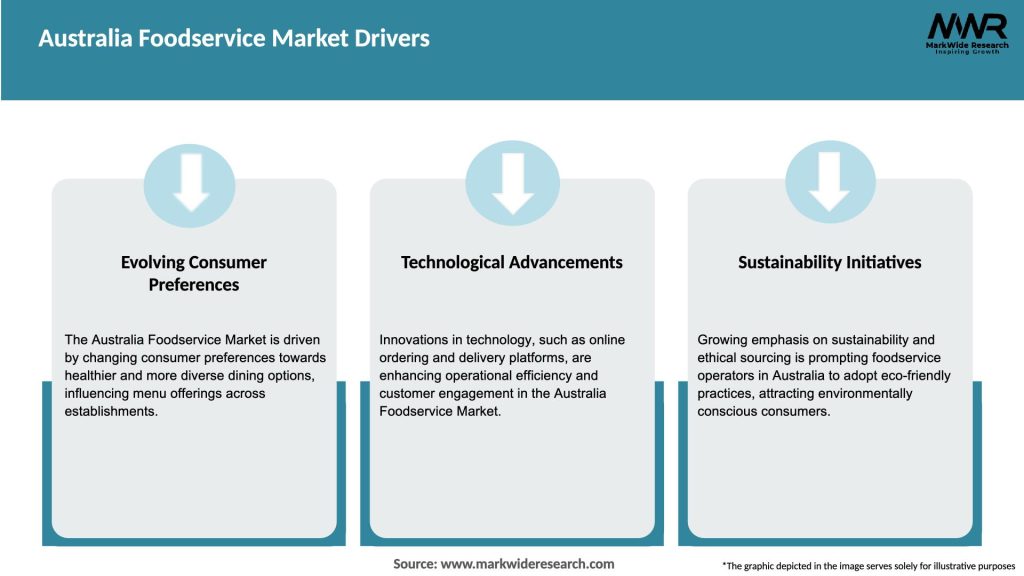 Australia Foodservice Market Drivers

MWR
MarkWide Research
Inspiring Growth

Evolving Consumer Preferences

The Australia Foodservice Market is driven by changing consumer preferences towards healthier and more diverse dining options, influencing menu offerings across establishments.

Technological Advancements

Innovations in technology, such as online ordering and delivery platforms, are enhancing operational efficiency and customer engagement in the Australia Foodservice Market.

Sustainability Initiatives

Growing emphasis on sustainability and ethical sourcing is prompting foodservice operators in Australia to adopt eco-friendly practices, attracting environmentally conscious consumers.

Source: www.markwideresearch.com

*The graphic depicted in the image serves solely for illustrative purposes